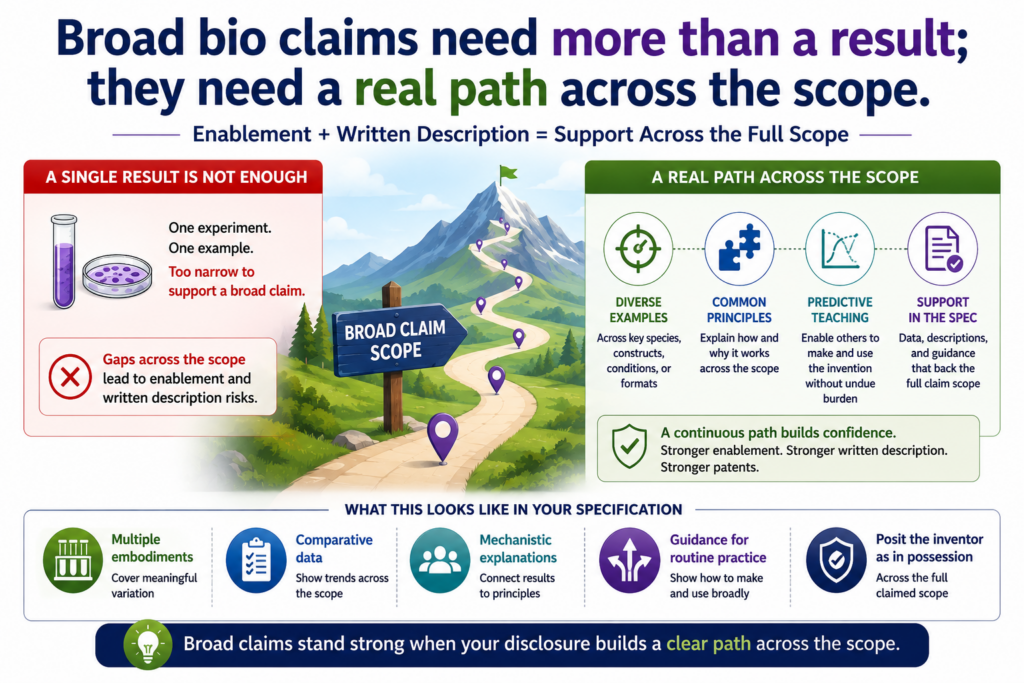 Broad bio claims need more than a result; they need a real path across the scope.

Enablement + Written Description = Support Across the Full Scope

A SINGLE RESULT IS NOT ENOUGH

One experiment.
One example.
Too narrow to support a broad claim.

Gaps across the scope lead to enablement and written description risks.

BROAD CLAIM SCOPE

A REAL PATH ACROSS THE SCOPE

DIVERSE EXAMPLES
Across key species, constructs, conditions, or formats

COMMON PRINCIPLES
Explain how and why it works across the scope

PREDICTIVE TEACHING
Enable others to make and use the invention without undue burden

SUPPORT IN THE SPEC
Data, descriptions, and guidance that back the full claim scope

A continuous path builds confidence.
Stronger enablement. Stronger written description.
Stronger patents.

WHAT THIS LOOKS LIKE IN YOUR SPECIFICATION

Multiple embodiments
Cover meaningful variation

Comparative data
Show trends across the scope

Mechanistic explanations
Connect results to principles

Guidance for routine practice
Show how to make and use broadly

Posit the inventor as in possession
Across the full claimed scope

Broad claims stand strong when your disclosure builds a clear path across the scope.